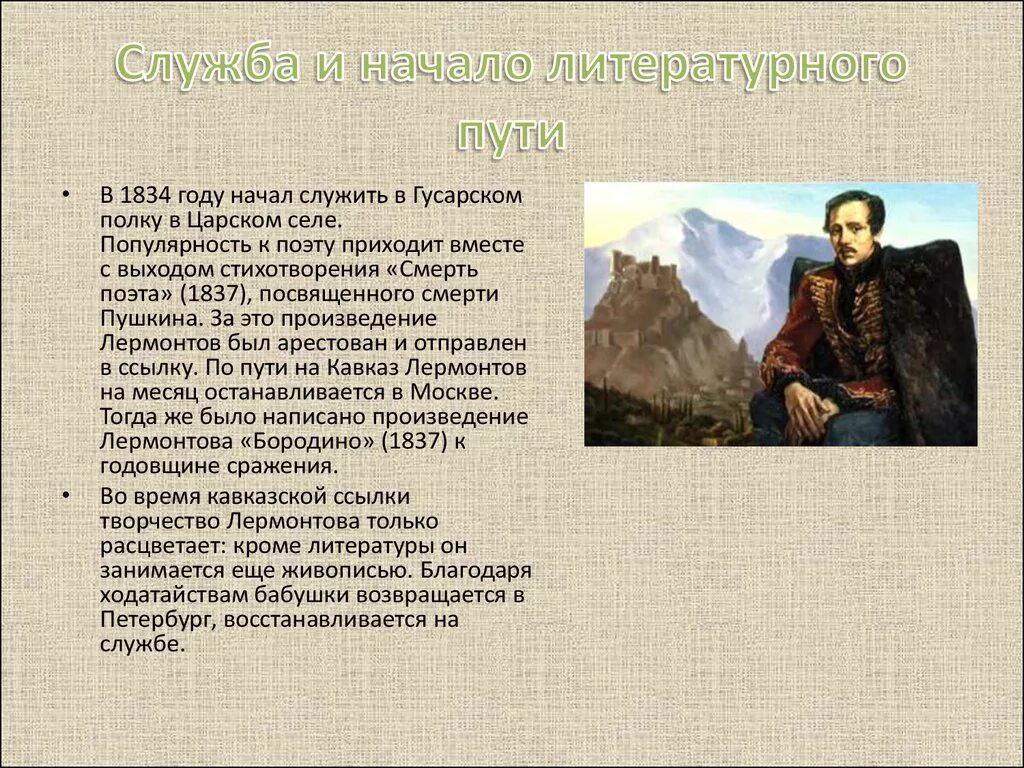 Служба и начало литературного пути

• В 1834 году начал служить в Гусарском полку в Царском селе. Популярность к поэту приходит вместе с выходом стихотворения «Смерть поэта» (1837), посвященного смерти Пушкина. За это произведение Лермонтов был арестован и отправлен в ссылку. По пути на Кавказ Лермонтов на месяц останавливается в Москве. Тогда же было написано произведение Лермонтова «Бородино» (1837) к годовщине сражения.

• Во время кавказской ссылки творчество Лермонтова только расцветает: кроме литературы он занимается еще живописью. Благодаря ходатайствам бабушки возвращается в Петербург, восстанавливается на службе.